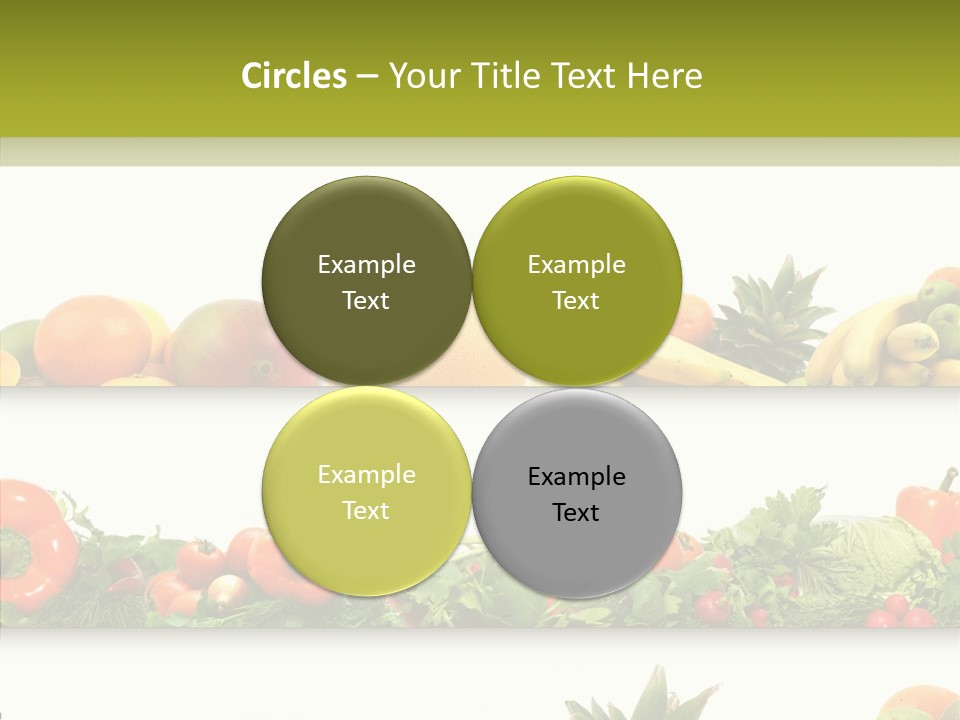 Circles – Your Title Text Here

Example Text

Example Text

Example Text

Example Text